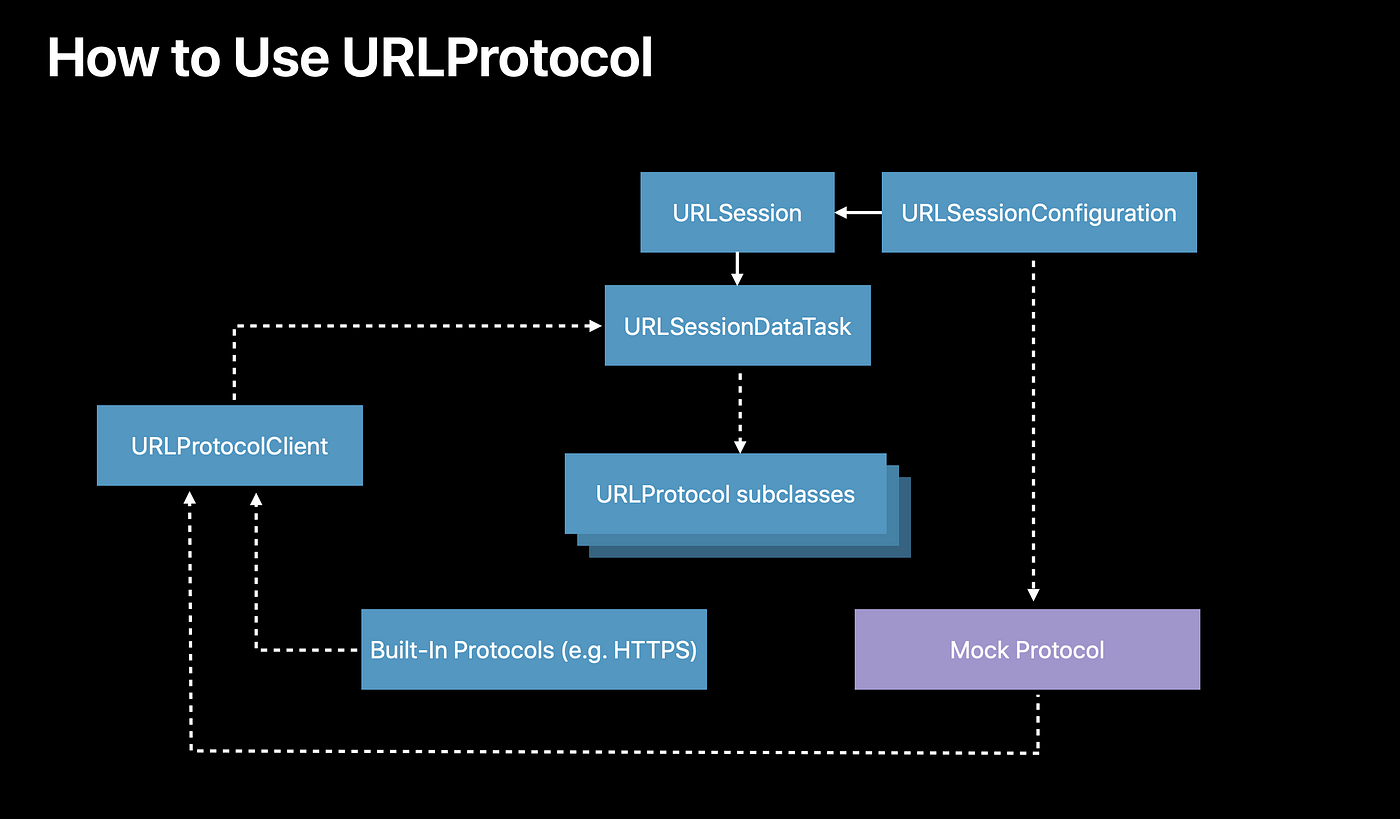 How to Use URLProtocol

URLSession

URLSessionConfiguration

URLSessionDataTask

URLProtocolClient

URLProtocol subclasses

Built-In Protocols (e.g. HTTPS)

Mock Protocol